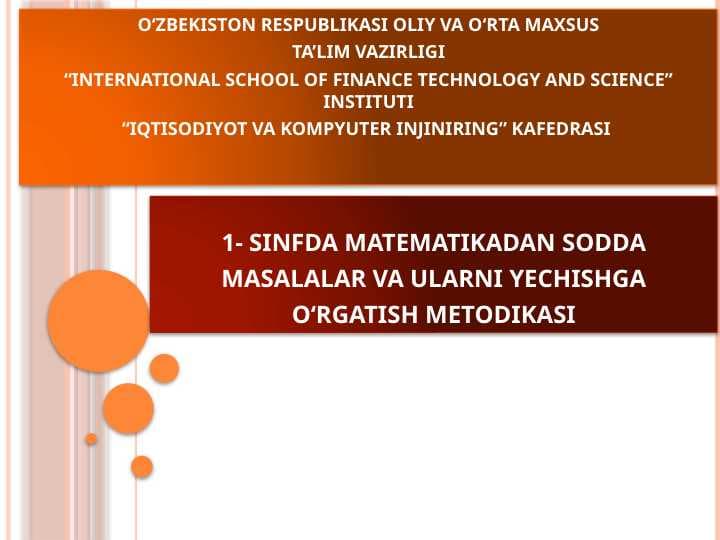 O‘ZBEKISTON RESPUBLIKASI OLIY VA O‘RTA MAXSUS TA’LIM VAZIRLIGI
“INTERNATIONAL SCHOOL OF FINANCE TECHNOLOGY AND SCIENCE” INSTITUTI
“IQTISODIYOT VA KOMPYUTER INJINIRING” KAFEDRASI

1- SINFDA MATEMATIKADAN SODDA MASALALAR VA ULARNI YECHISHGA O‘RGATISH METODIKASI